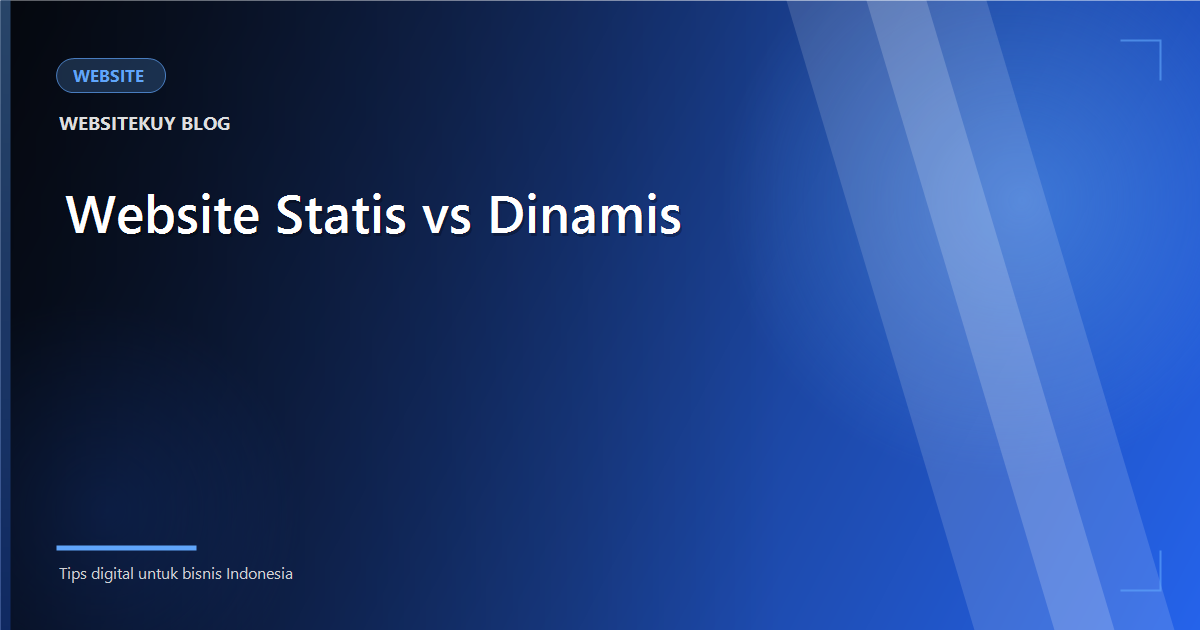 WEBSITE

WEBSITEKUY BLOG

Website Statis vs Dinamis

Tips digital untuk bisnis Indonesia